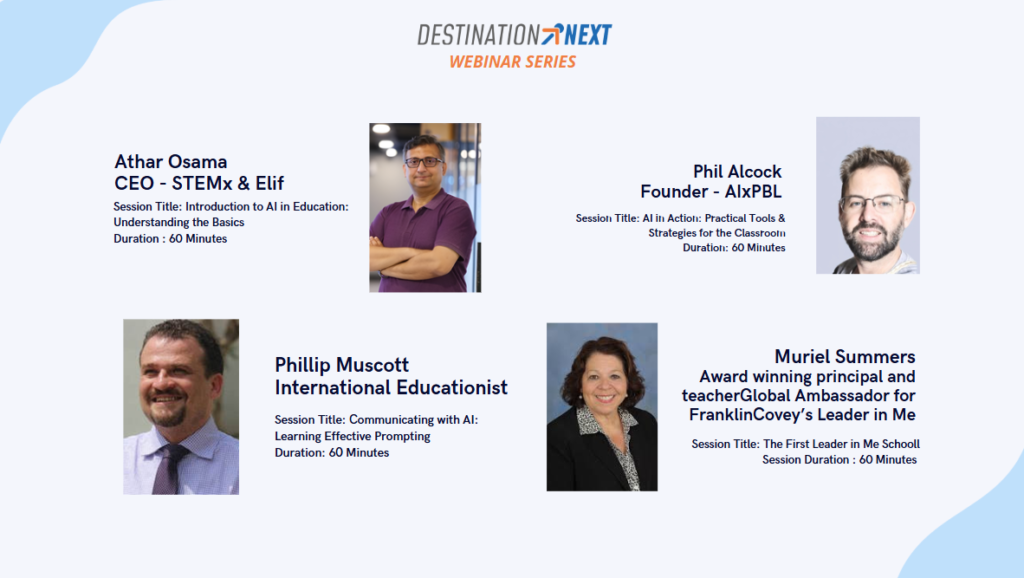 DESTINATION NEXT
WEBINAR SERIES

Athar Osama
CEO - STEMx & Elif
Session Title: Introduction to AI in Education: Understanding the Basics
Duration : 60 Minutes

Phil Alcock
Founder - AIxPBL
Session Title: AI in Action: Practical Tools & Strategies for the Classroom
Duration: 60 Minutes

Phillip Muscott
International Educationist
Session Title: Communicating with AI: Learning Effective Prompting
Duration: 60 Minutes

Muriel Summers
Award winning principal and teacherGlobal Ambassador for FranklinCovey's Leader in Me
Session Title: The First Leader in Me Schooll
Session Duration : 60 Minutes